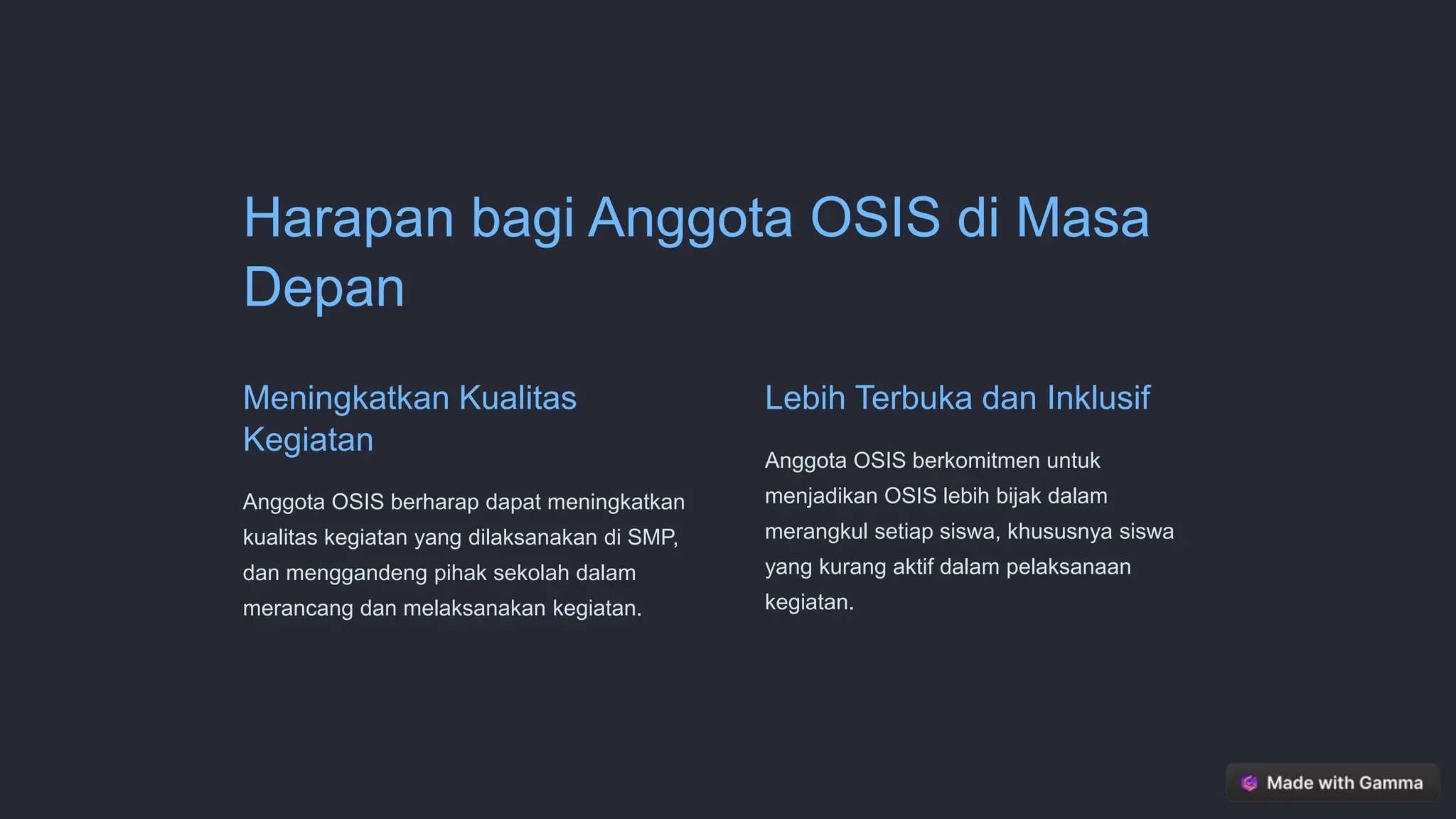 Harapan bagi Anggota OSIS di Masa Depan

Meningkatkan Kualitas Kegiatan

Anggota OSIS berharap dapat meningkatkan kualitas kegiatan yang dilaksanakan di SMP, dan menggandeng pihak sekolah dalam merancang dan melaksanakan kegiatan.

Lebih Terbuka dan Inklusif

Anggota OSIS berkomitmen untuk menjadikan OSIS lebih bijak dalam merangkul setiap siswa, khususnya siswa yang kurang aktif dalam pelaksanaan kegiatan.

Made with Gamma